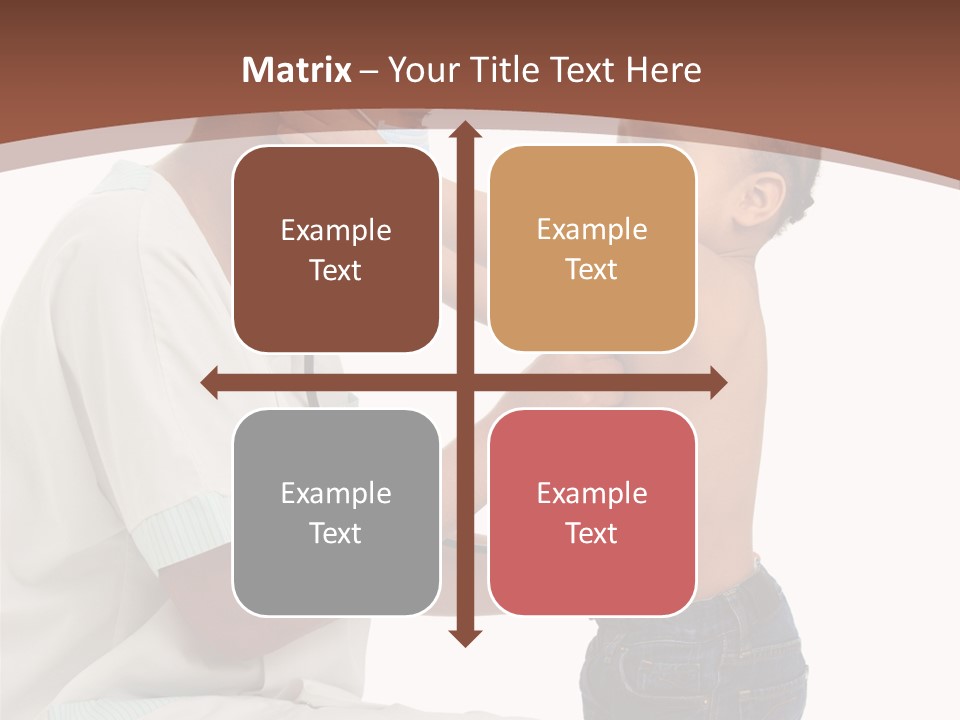 Matrix – Your Title Text Here

Example Text

Example Text

Example Text

Example Text